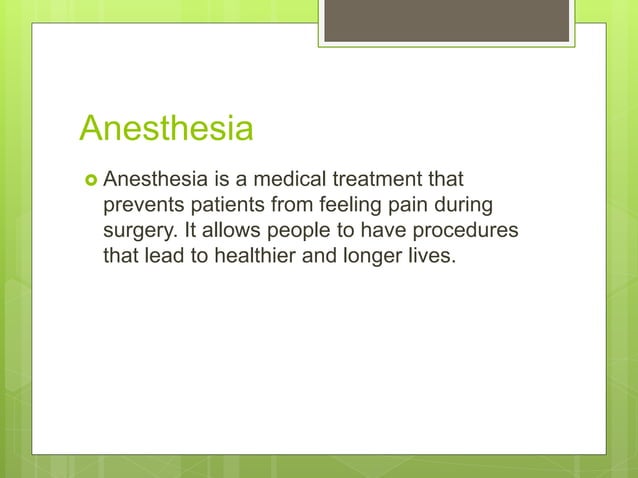 Anesthesia

Anesthesia is a medical treatment that prevents patients from feeling pain during surgery. It allows people to have procedures that lead to healthier and longer lives.